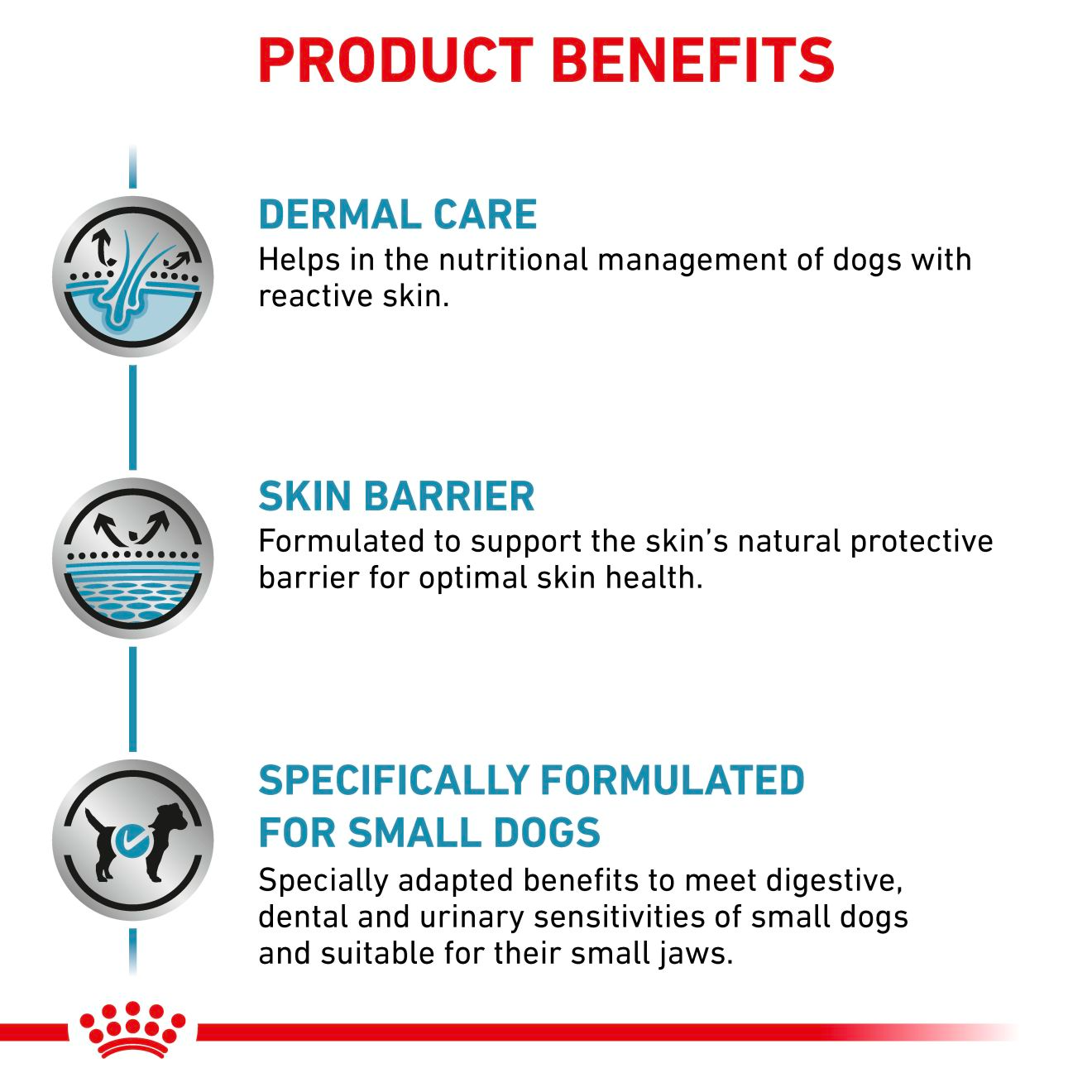 PRODUCT BENEFITS

DERMAL CARE
Helps in the nutritional management of dogs with reactive skin.

SKIN BARRIER
Formulated to support the skin's natural protective barrier for optimal skin health.

SPECIFICALLY FORMULATED FOR SMALL DOGS
Specially adapted benefits to meet digestive, dental and urinary sensitivities of small dogs and suitable for their small jaws.